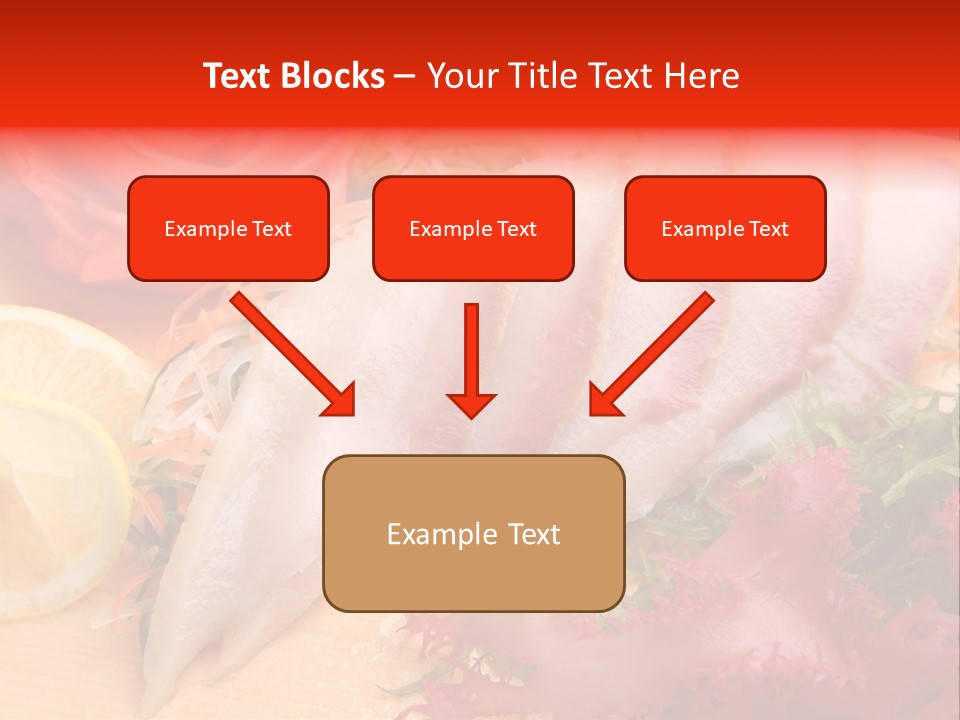 Text Blocks – Your Title Text Here

Example Text

Example Text

Example Text

Example Text